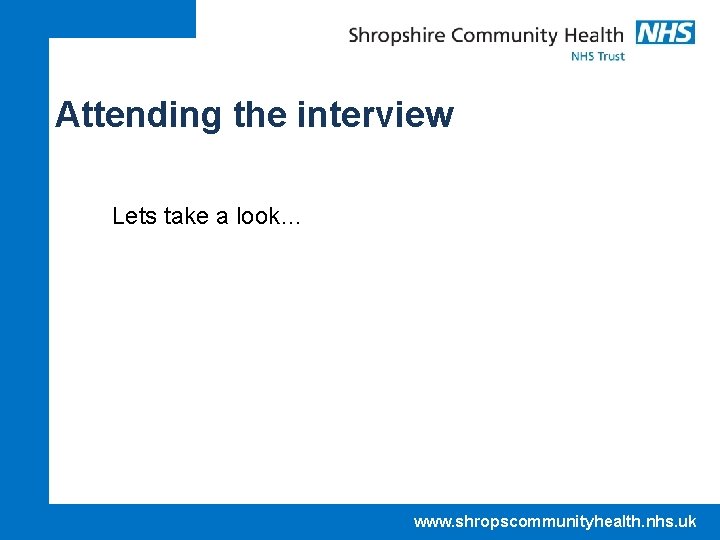 Shropshire Community Health NHS
NHS Trust

Attending the interview

Lets take a look…

www.shropscommunityhealth.nhs.uk